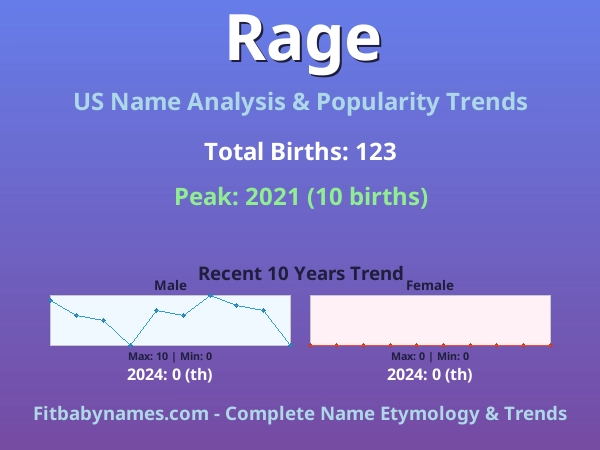 Rage

US Name Analysis & Popularity Trends

Total Births: 123

Peak: 2021 (10 births)

Recent 10 Years Trend

Male

Max: 10 | Min: 0

2024: 0 (th)

Female

Max: 0 | Min: 0

2024: 0 (th)

Fitbabynames.com - Complete Name Etymology & Trends